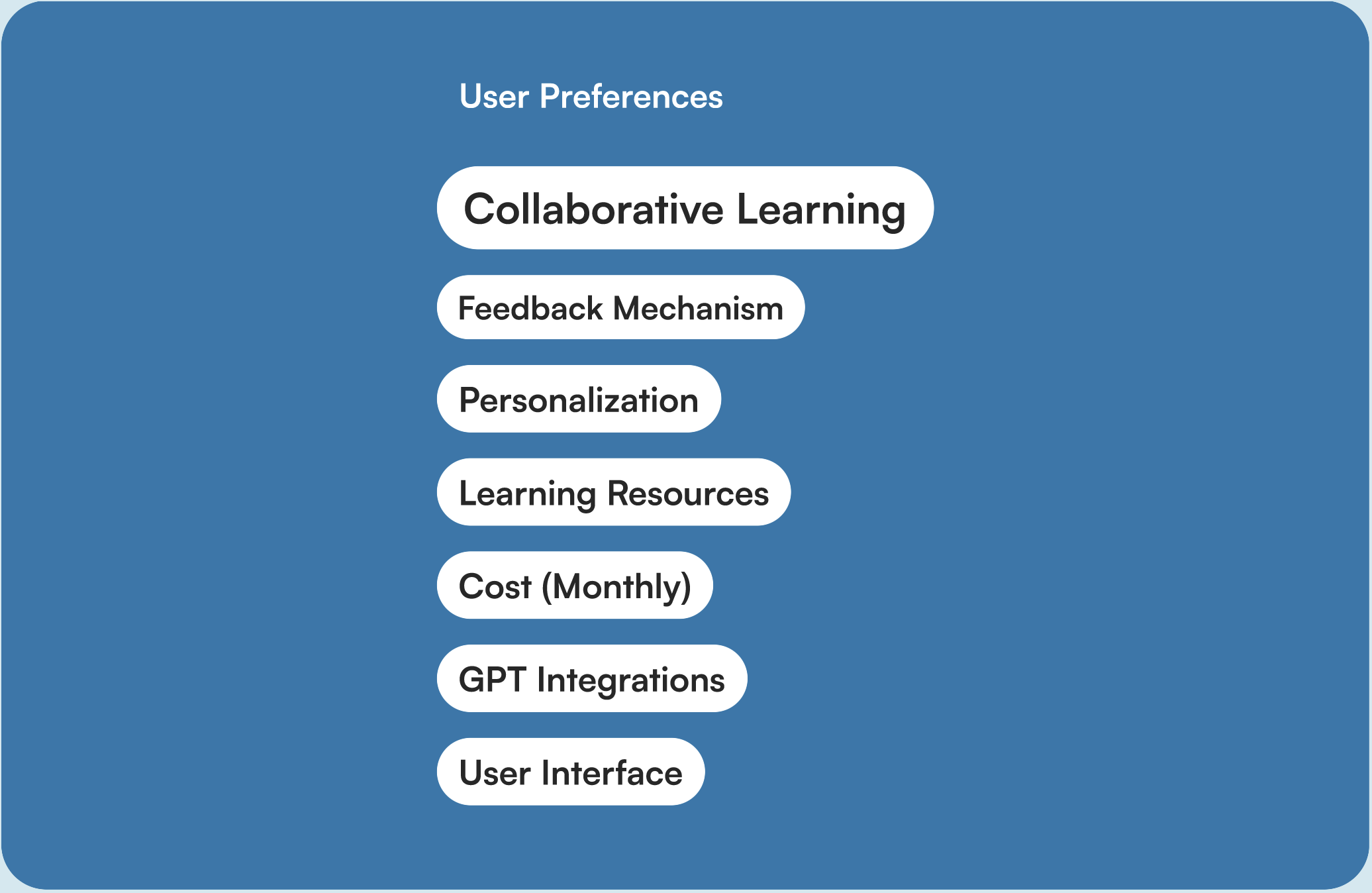 User Preferences

Collaborative Learning

Feedback Mechanism

Personalization

Learning Resources

Cost (Monthly)

GPT Integrations

User Interface